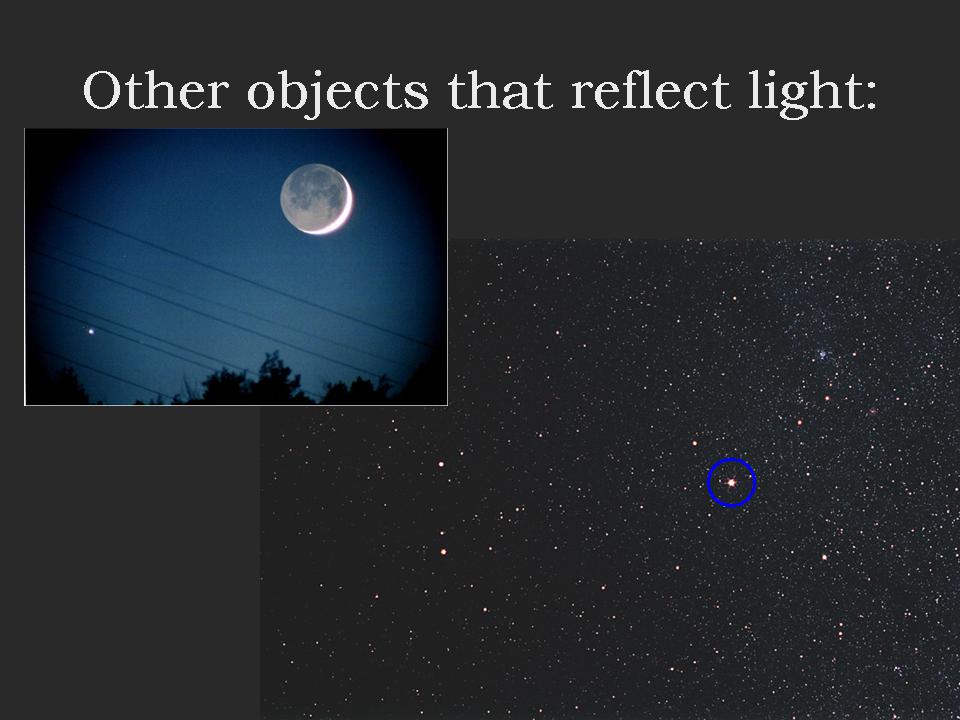 Other objects that reflect light: